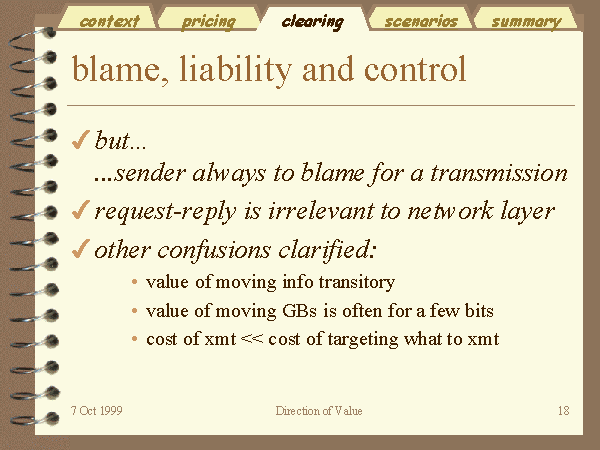 context pricing clearing scenarios summary

blame, liability and control

✓ but...
...sender always to blame for a transmission

✓ request-reply is irrelevant to network layer

✓ other confusions clarified:

• value of moving info transitory
• value of moving GBs is often for a few bits
• cost of xmt << cost of targeting what to xmt

7 Oct 1999 Direction of Value 18